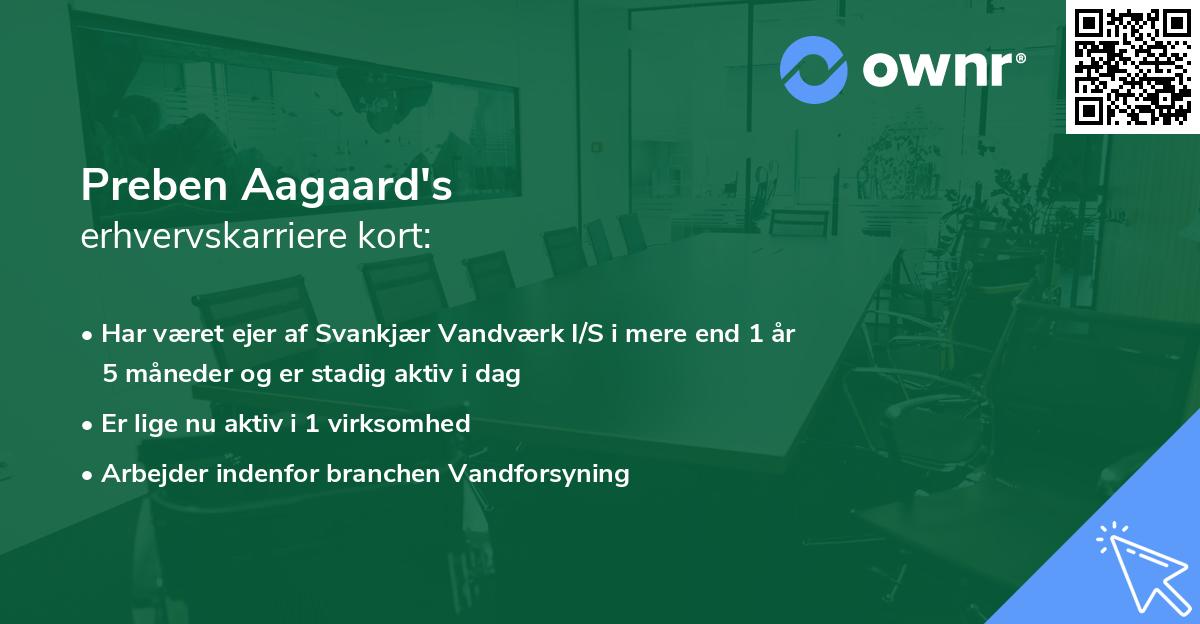 ownr®

Preben Aagaard's
erhvervskarriere kort:

• Har været ejer af Svankjær Vandværk I/S i mere end 1 år 5 måneder og er stadig aktiv i dag
• Er lige nu aktiv i 1 virksomhed
• Arbejder indenfor branchen Vandforsyning